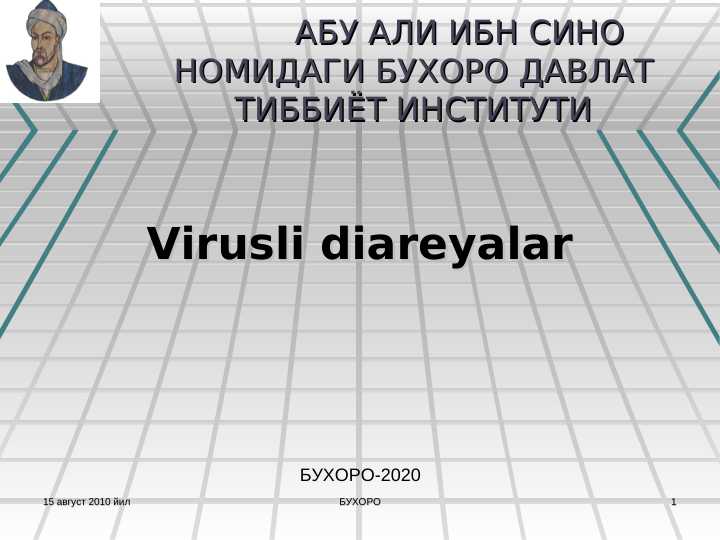 АБУ АЛИ ИБН СИНО НОМИДАГИ БУХОРО ДАВЛАТ ТИББИЁТ ИНСТИТУТИ

Virusli diareyalar

БУХОРО-2020

15 август 2010 йил

БУХОРО

1